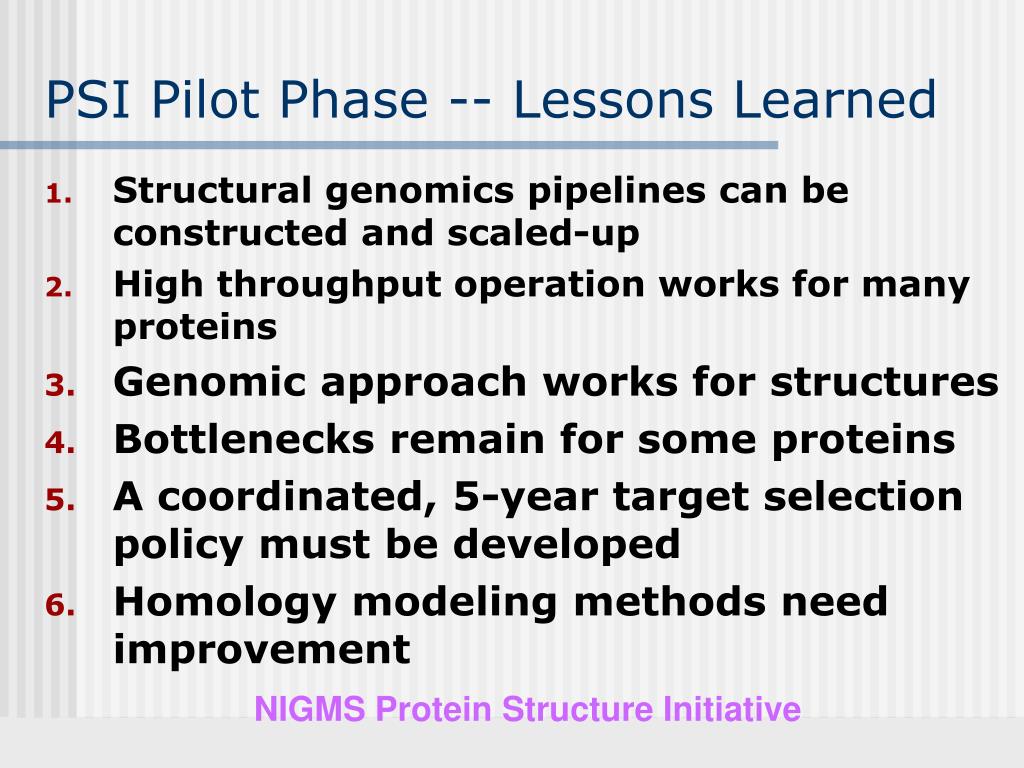 PSI Pilot Phase -- Lessons Learned

1. Structural genomics pipelines can be constructed and scaled-up
2. High throughput operation works for many proteins
3. Genomic approach works for structures
4. Bottlenecks remain for some proteins
5. A coordinated, 5-year target selection policy must be developed
6. Homology modeling methods need improvement

NIGMS Protein Structure Initiative